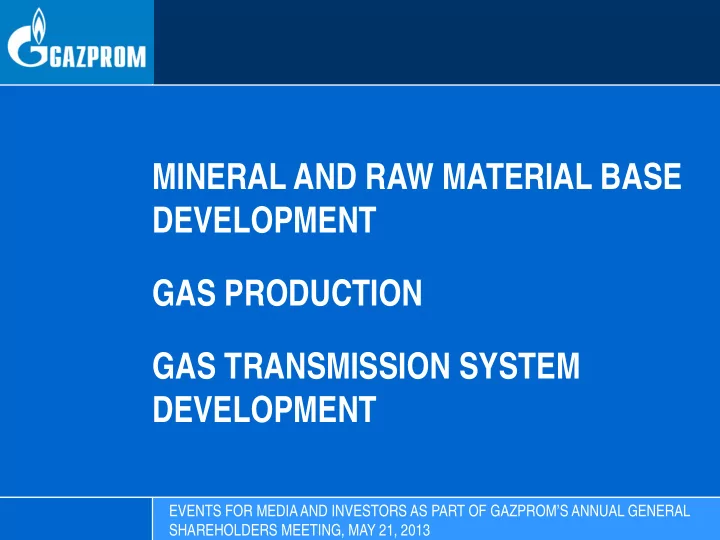 GAZPROM

MINERAL AND RAW MATERIAL BASE DEVELOPMENT

GAS PRODUCTION

GAS TRANSMISSION SYSTEM DEVELOPMENT

EVENTS FOR MEDIA AND INVESTORS AS PART OF GAZPROM'S ANNUAL GENERAL SHAREHOLDERS MEETING, MAY 21, 2013